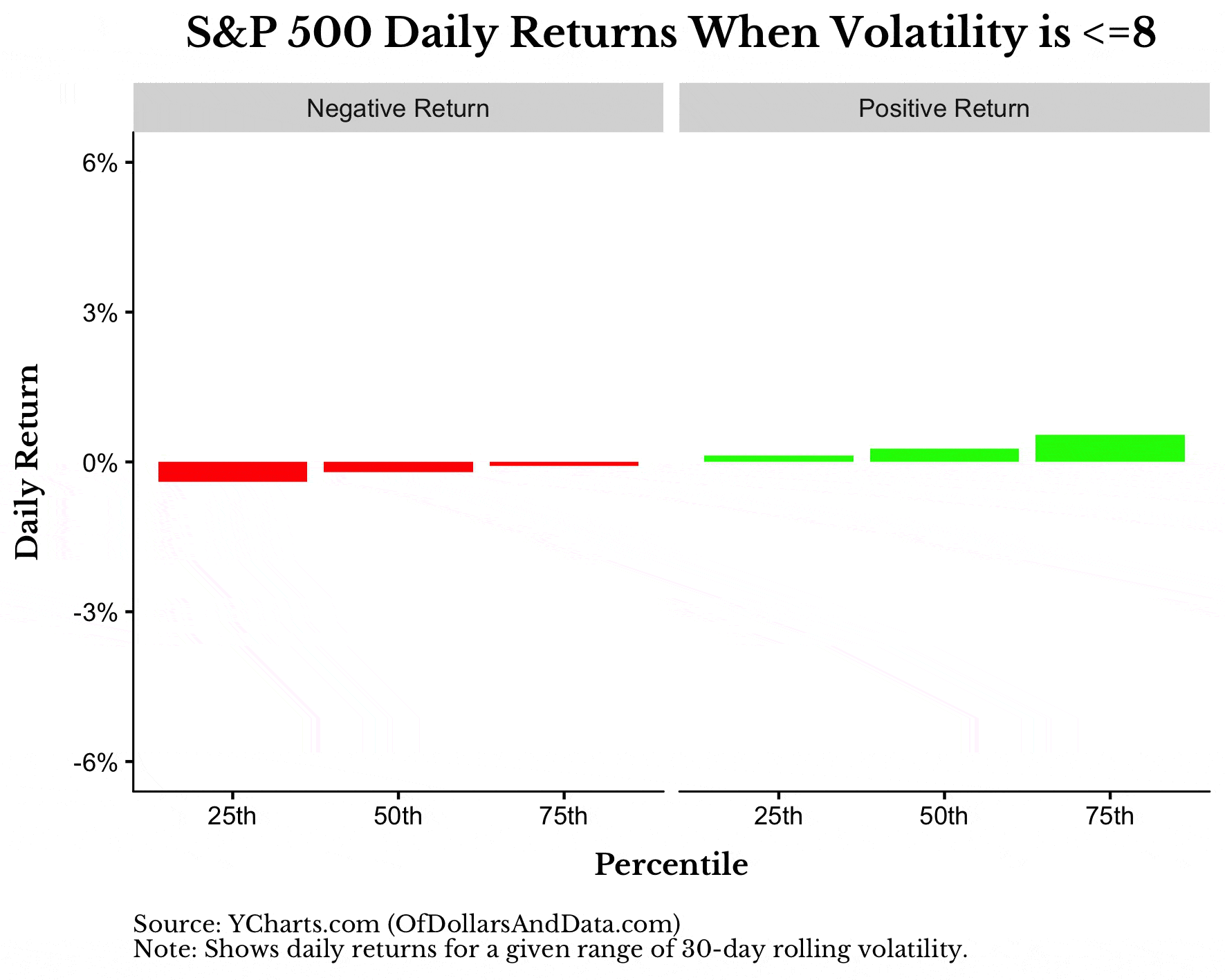 S&P 500 Daily Returns When Volatility is <=8

Negative Return

Positive Return

Daily Return

6%

3%

0%

-3%

-6%

25th

50th

75th

25th

50th

75th

Percentile

Source: YCharts.com (OfDollarsAndData.com)
Note: Shows daily returns for a given range of 30-day rolling volatility.